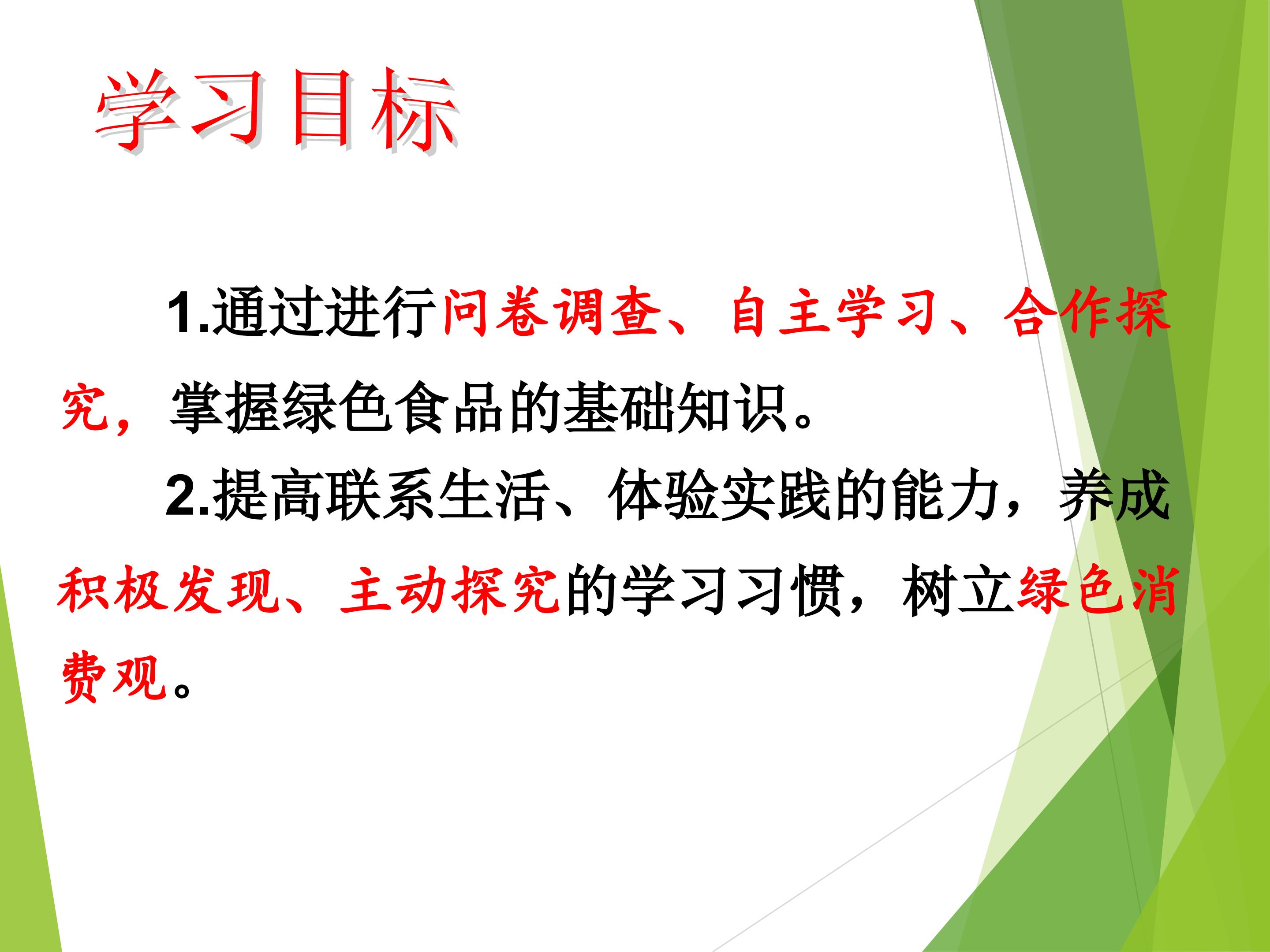 学习目标

1.通过进行问卷调查、自主学习、合作探究，掌握绿色食品的基础知识。

2.提高联系生活、体验实践的能力，养成积极发现、主动探究的学习习惯，树立绿色消费观。